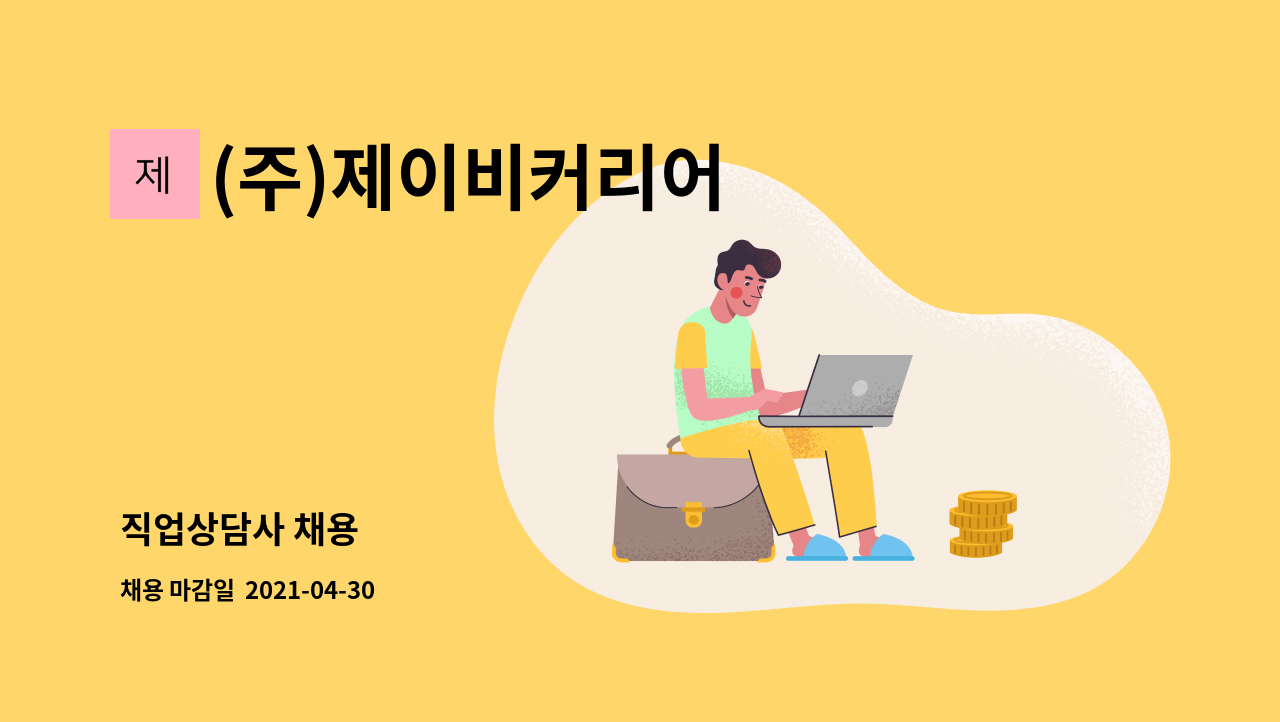 제 (주)제이비커리어

직업상담사 채용

채용 마감일 2021-04-30